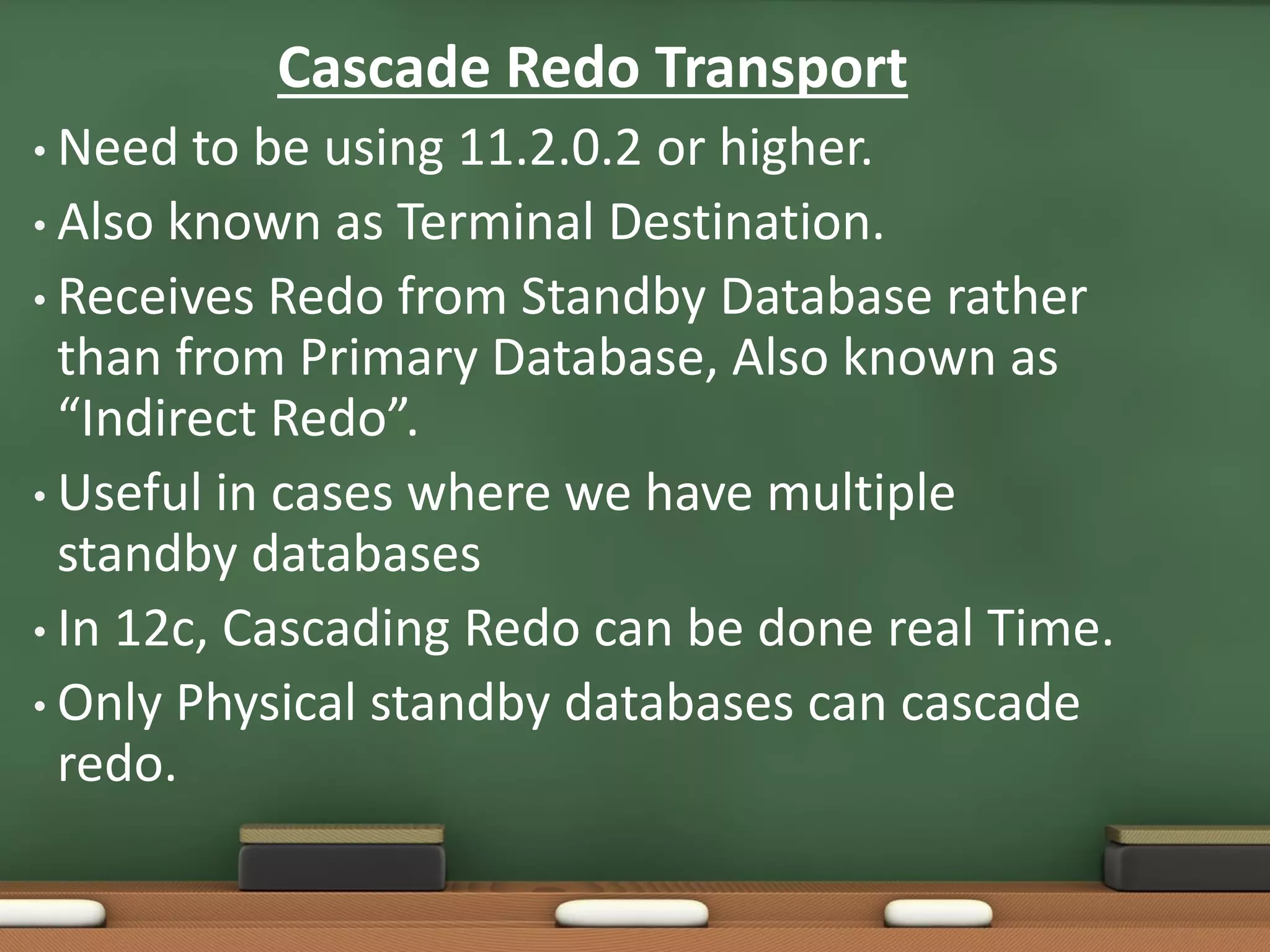 Cascade Redo Transport

• Need to be using 11.2.0.2 or higher.

• Also known as Terminal Destination.

• Receives Redo from Standby Database rather than from Primary Database, Also known as “Indirect Redo”.

• Useful in cases where we have multiple standby databases

• In 12c, Cascading Redo can be done real Time.

• Only Physical standby databases can cascade redo.